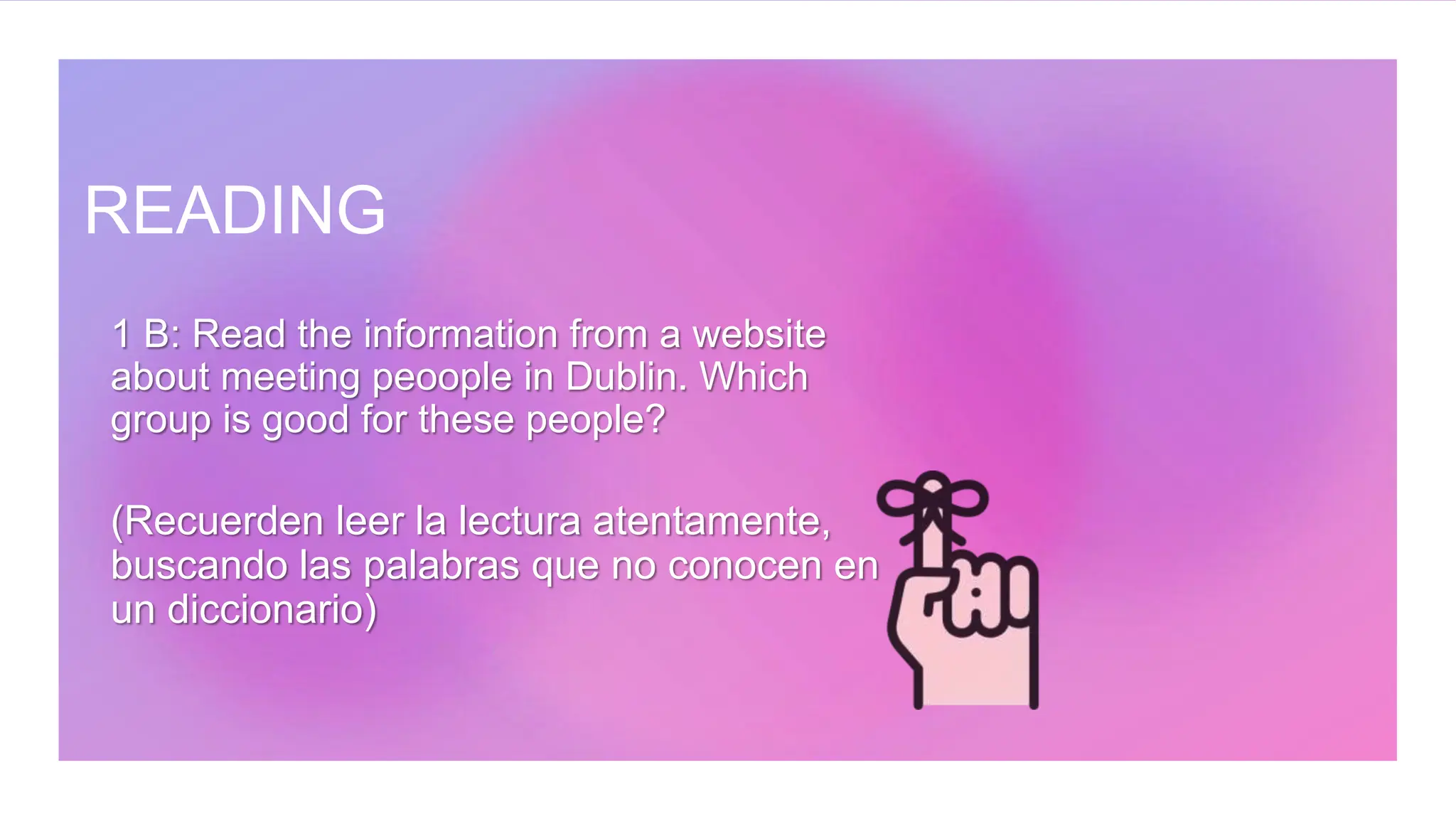 READING

1 B: Read the information from a website about meeting peoople in Dublin. Which group is good for these people?

(Recuerden leer la lectura atentamente, buscando las palabras que no conocen en un diccionario)